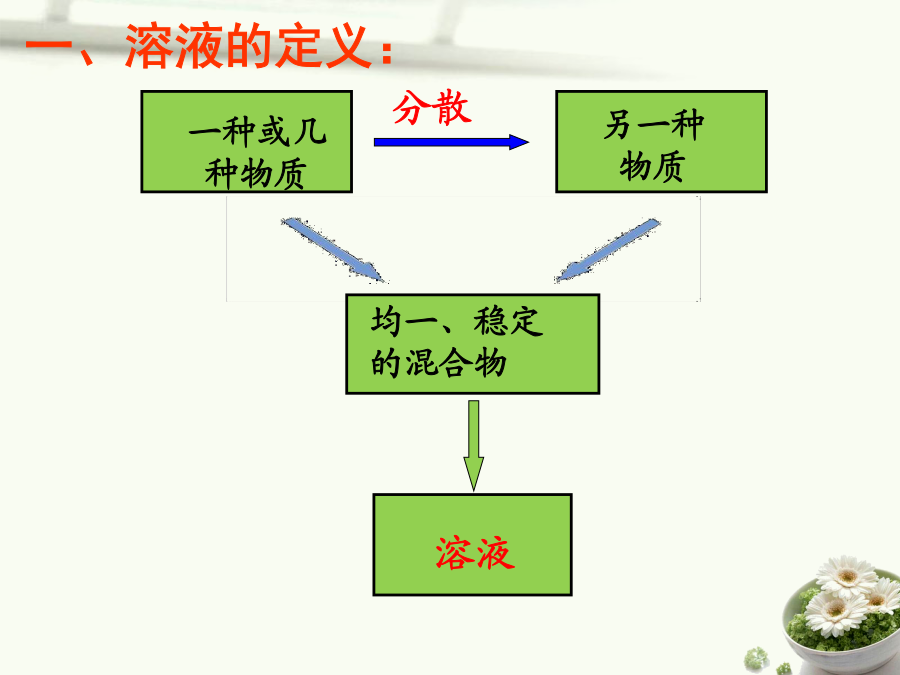 一、溶液的定义：

一种或几种物质

分散

另一种物质

均一、稳定的混合物

溶液